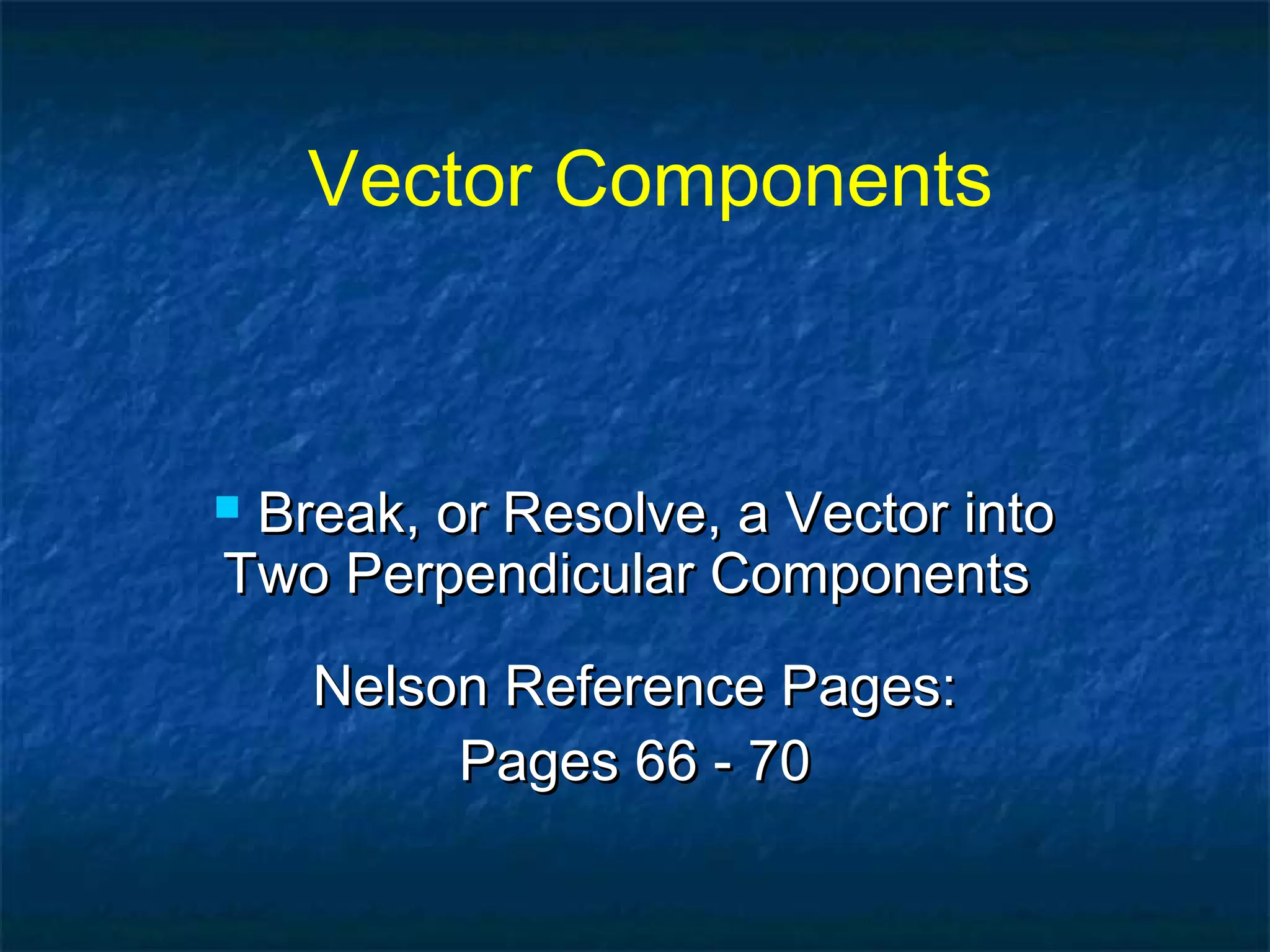 Vector Components

Break, or Resolve, a Vector into Two Perpendicular Components

Nelson Reference Pages:
Pages 66 - 70